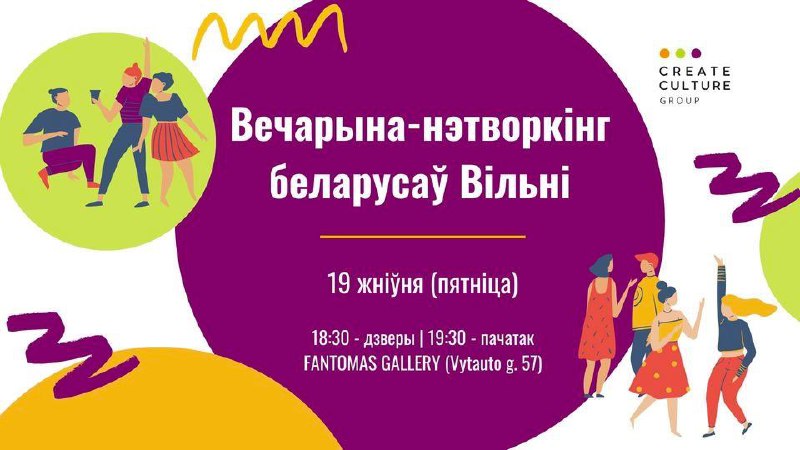 CREATE CULTURE GROUP

Вечарына-нэтворкінг беларусаў Вільні

19 жніўня (пятніца)

18:30 - дзверы | 19:30 - пачатак
FANTOMAS GALLERY (Vytauto g. 57)